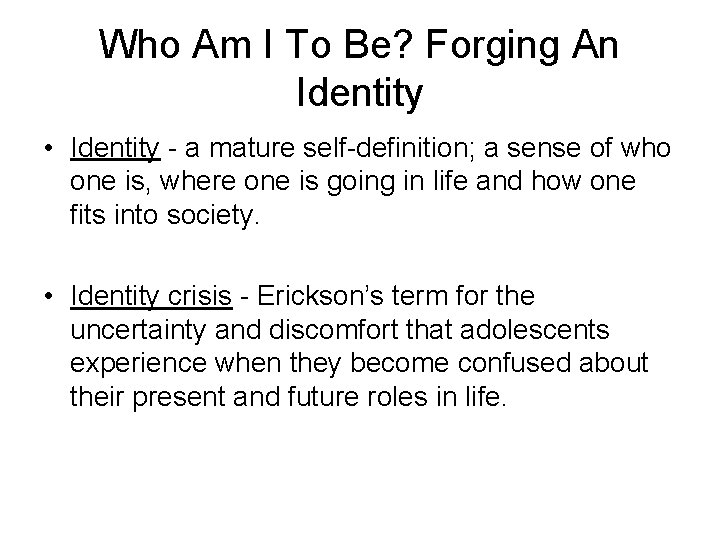 Who Am I To Be? Forging An Identity

• Identity - a mature self-definition; a sense of who one is, where one is going in life and how one fits into society.

• Identity crisis - Erickson's term for the uncertainty and discomfort that adolescents experience when they become confused about their present and future roles in life.